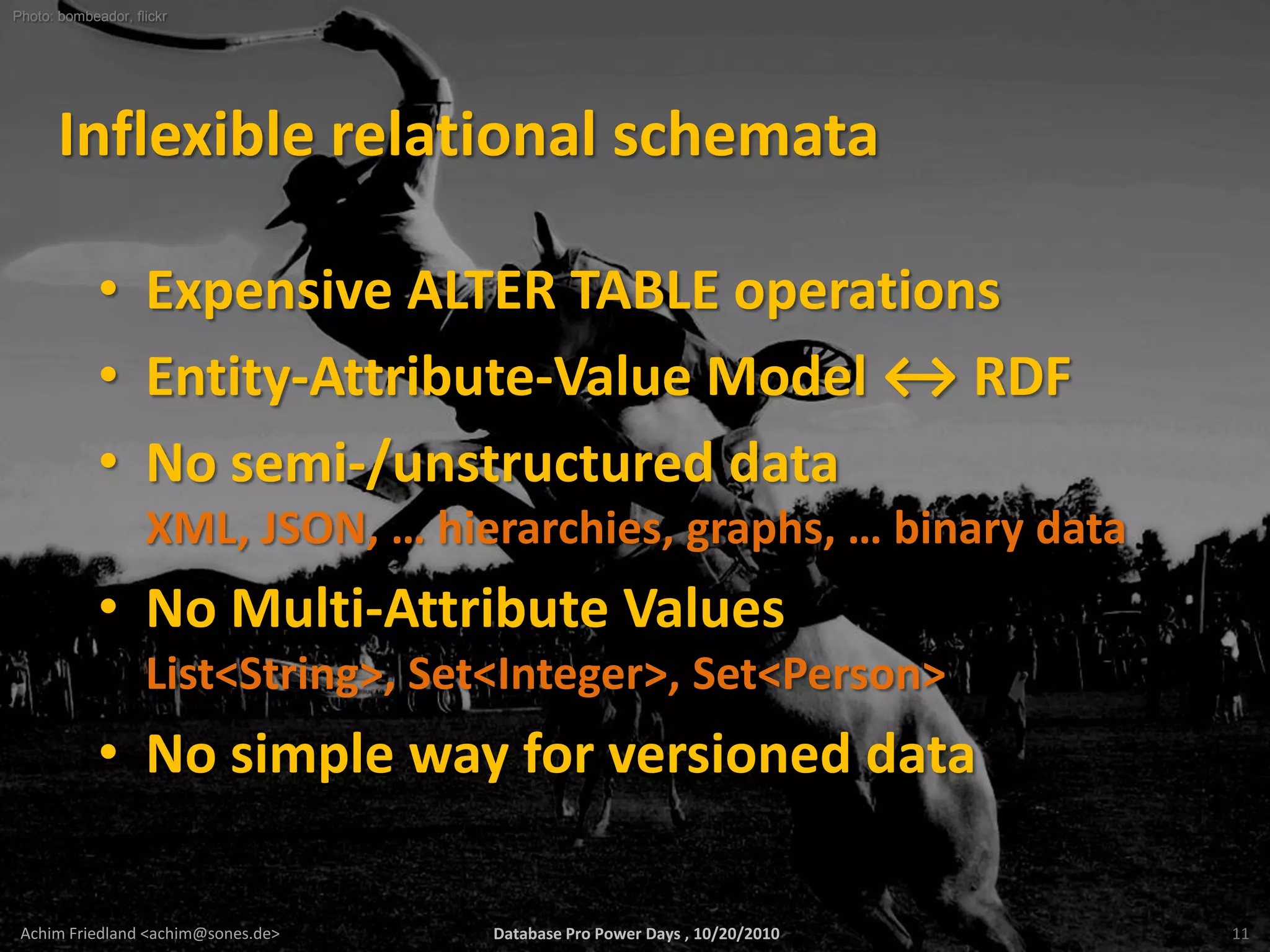 Photo: bombeador, flickr

Inflexible relational schemata

• Expensive ALTER TABLE operations
• Entity-Attribute-Value Model ↔ RDF
• No semi-/unstructured data
XML, JSON, … hierarchies, graphs, … binary data
• No Multi-Attribute Values
List<String>, Set<Integer>, Set<Person>
• No simple way for versioned data

Achim Friedland <achim@sones.de>

Database Pro Power Days , 10/20/2010

11